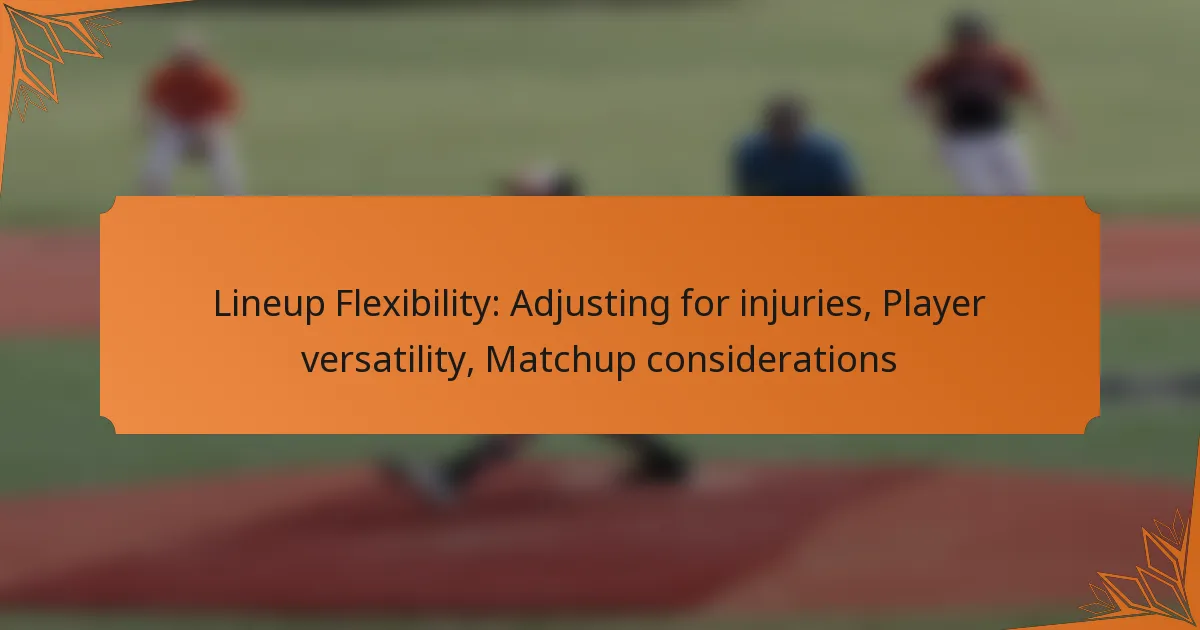 Lineup Flexibility: Adjusting for injuries, Player versatility, Matchup considerations